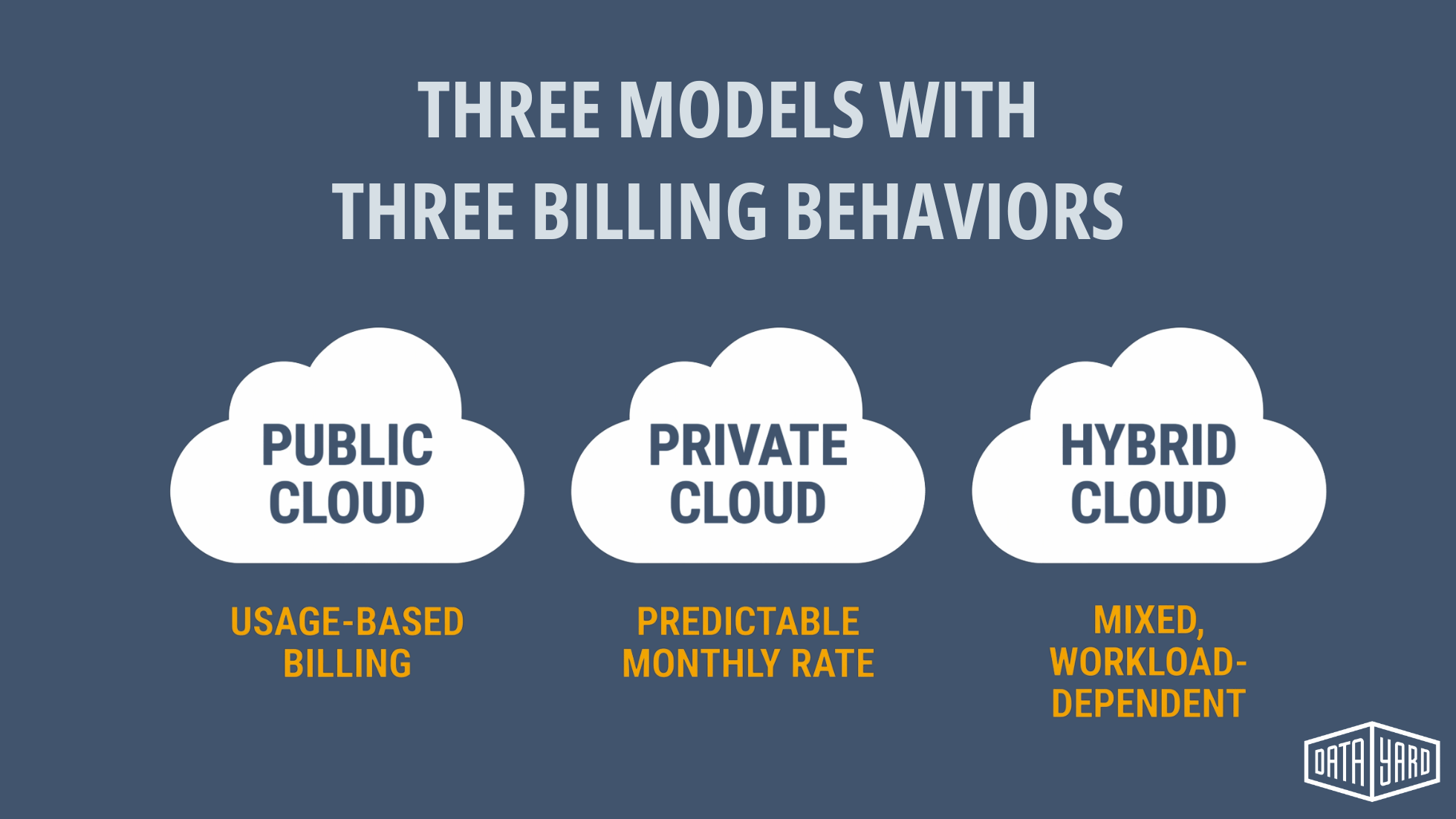 THREE MODELS WITH THREE BILLING BEHAVIORS

PUBLIC CLOUD

USAGE-BASED BILLING

PRIVATE CLOUD

PREDICTABLE MONTHLY RATE

HYBRID CLOUD

MIXED, WORKLOAD-DEPENDENT

DATA YARD